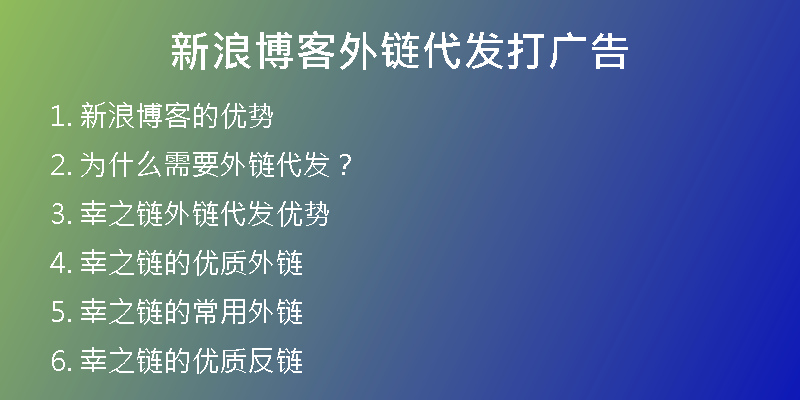 新浪博客外链代发打广告

1. 新浪博客的优势
2. 为什么需要外链代发？
3. 幸之链外链代发优势
4. 幸之链的优质外链
5. 幸之链的常用外链
6. 幸之链的优质反链